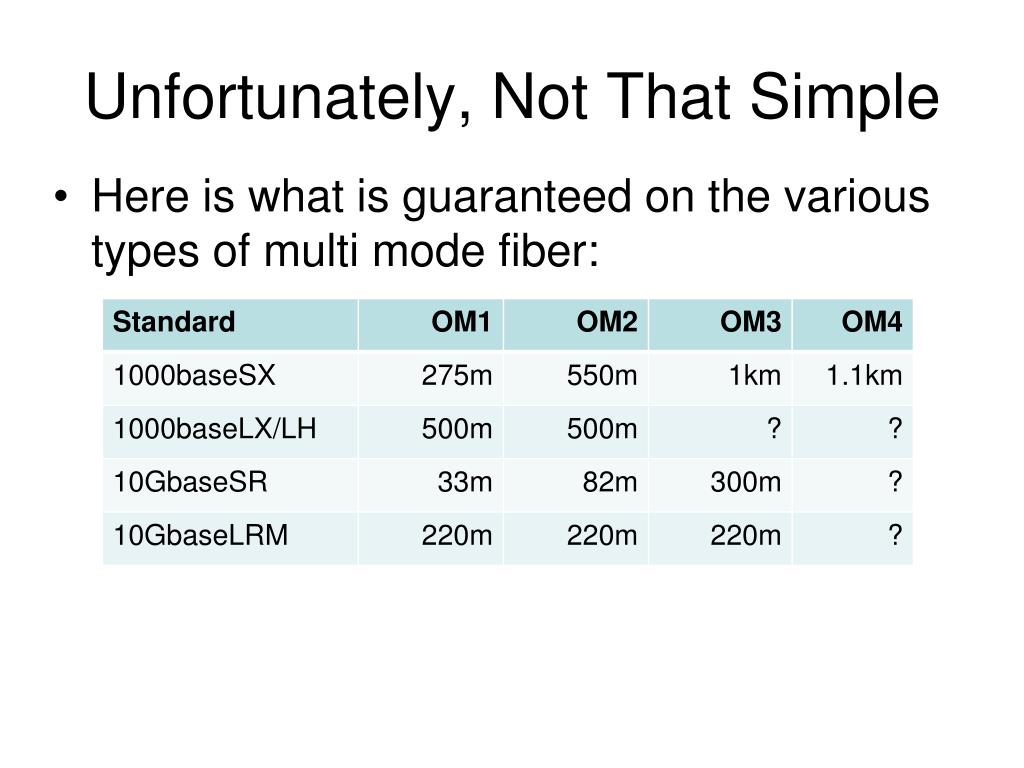 Unfortunately, Not That Simple

• Here is what is guaranteed on the various types of multi mode fiber:

| Standard | OM1 | OM2 | OM3 | OM4 |
|---|---|---|---|---|
| 1000baseSX | 275m | 550m | 1km | 1.1km |
| 1000baseLX/LH | 500m | 500m | ? | ? |
| 10GbaseSR | 33m | 82m | 300m | ? |
| 10GbaseLRM | 220m | 220m | 220m | ? |